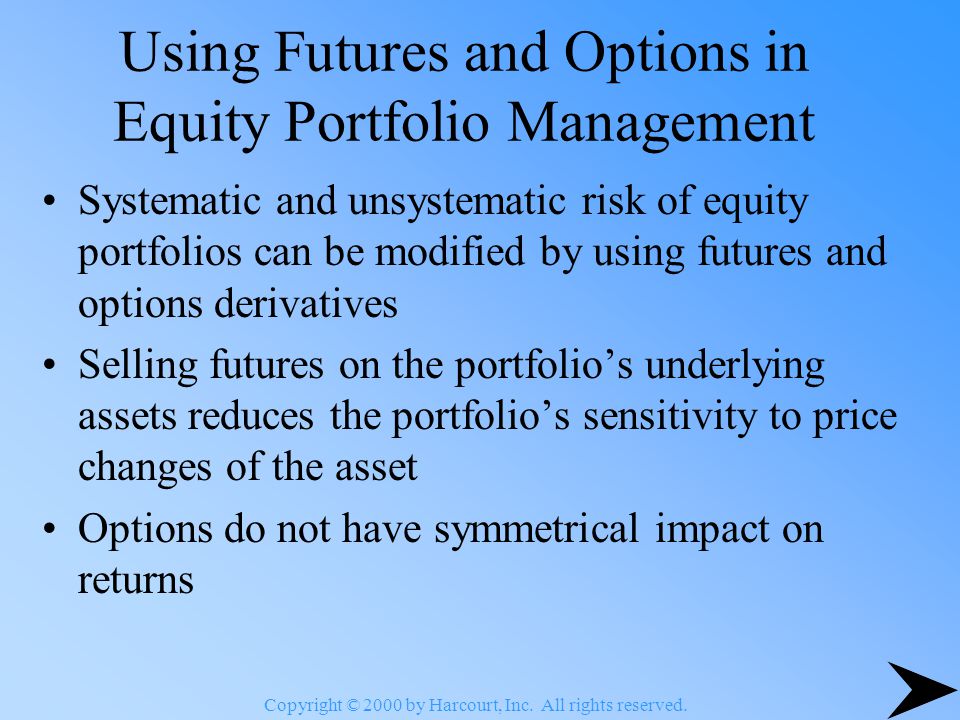 Using Futures and Options in Equity Portfolio Management

• Systematic and unsystematic risk of equity portfolios can be modified by using futures and options derivatives

• Selling futures on the portfolio’s underlying assets reduces the portfolio’s sensitivity to price changes of the asset

• Options do not have symmetrical impact on returns

Copyright © 2000 by Harcourt, Inc. All rights reserved.